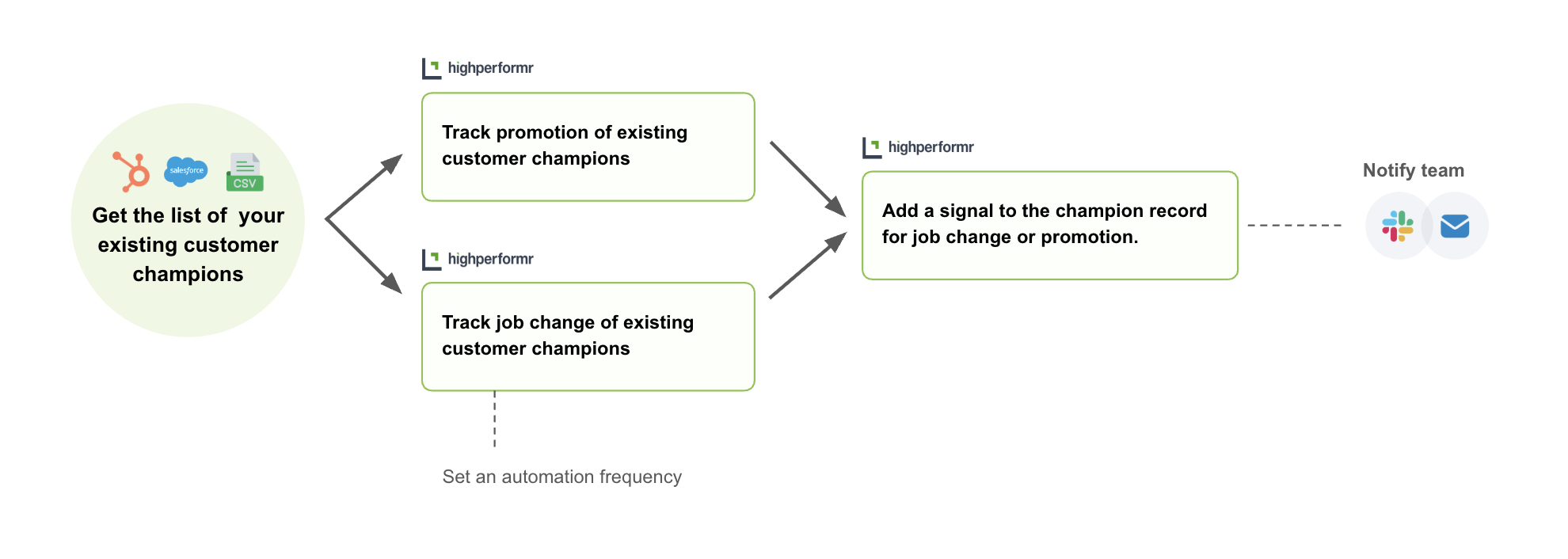 salesforce

CSV

Get the list of your existing customer champions

highperformr

Track promotion of existing customer champions

highperformr

Track job change of existing customer champions

Set an automation frequency

highperformr

Add a signal to the champion record for job change or promotion.

Notify team